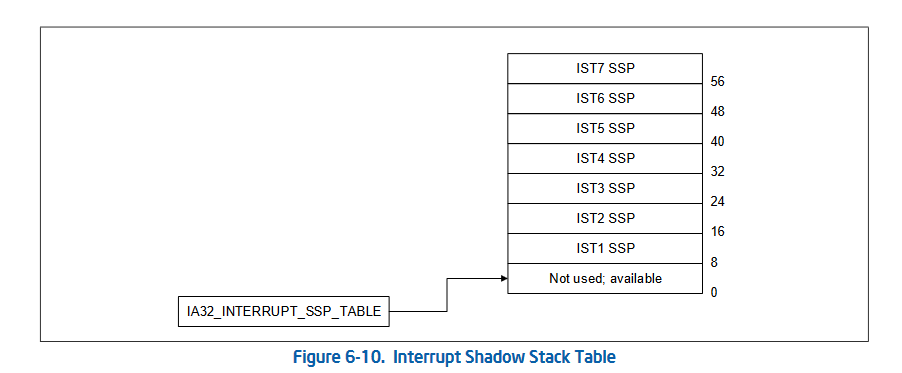 IST7 SSP
56
IST6 SSP
48
IST5 SSP
40
IST4 SSP
32
IST3 SSP
24
IST2 SSP
16
IST1 SSP
8
Not used; available
0
IA32_INTERRUPT_SSP_TABLE

Figure 6-10. Interrupt Shadow Stack Table